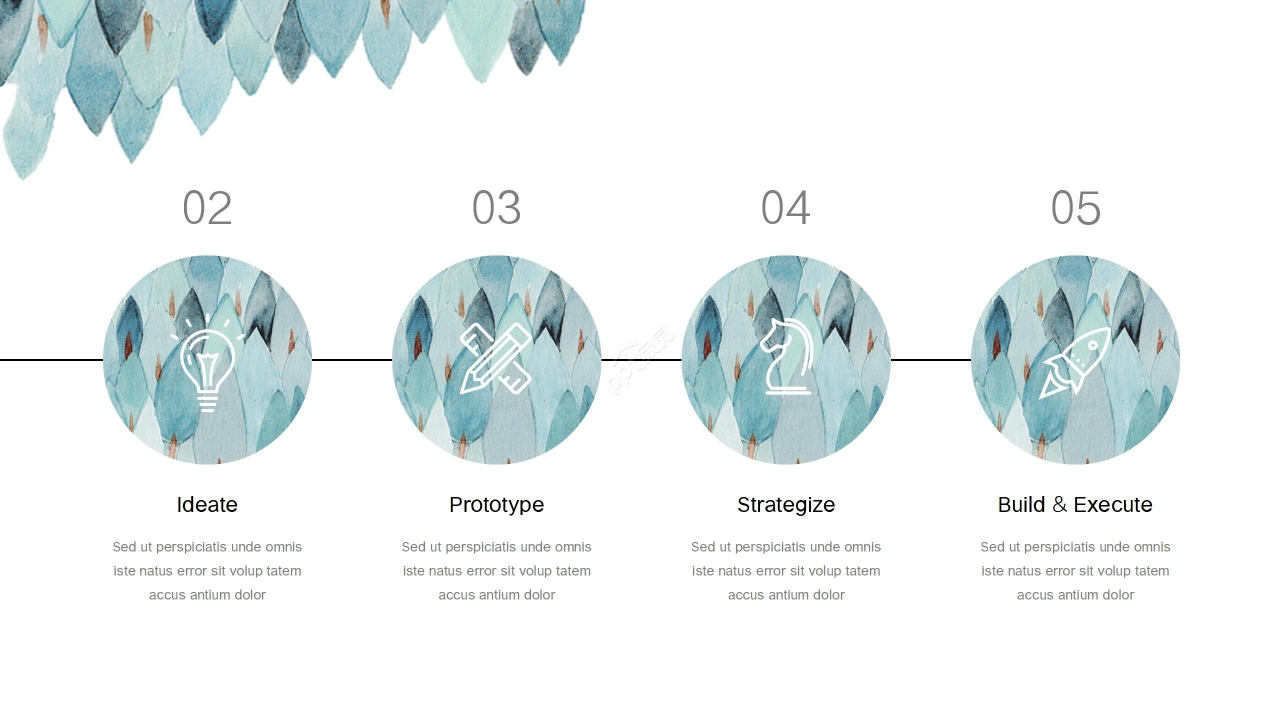 02

Ideate

Sed ut perspiciatis unde omnis iste natus error sit volup tatem accus antium dolor

03

Prototype

Sed ut perspiciatis unde omnis iste natus error sit volup tatem accus antium dolor

04

Strategize

Sed ut perspiciatis unde omnis iste natus error sit volup tatem accus antium dolor

05

Build & Execute

Sed ut perspiciatis unde omnis iste natus error sit volup tatem accus antium dolor